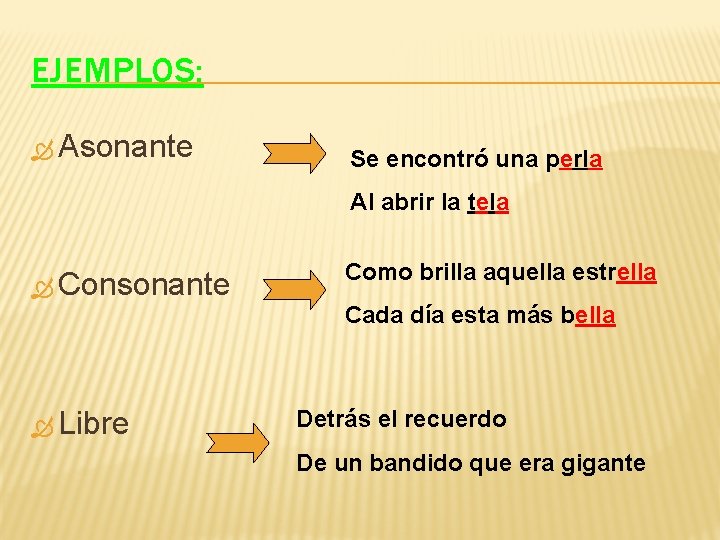 EJEMPLOS:

Asonante

Se encontró una perla
Al abrir la tela

Consonante

Como brilla aquella estrella
Cada día esta más bella

Libre

Detrás el recuerdo
De un bandido que era gigante